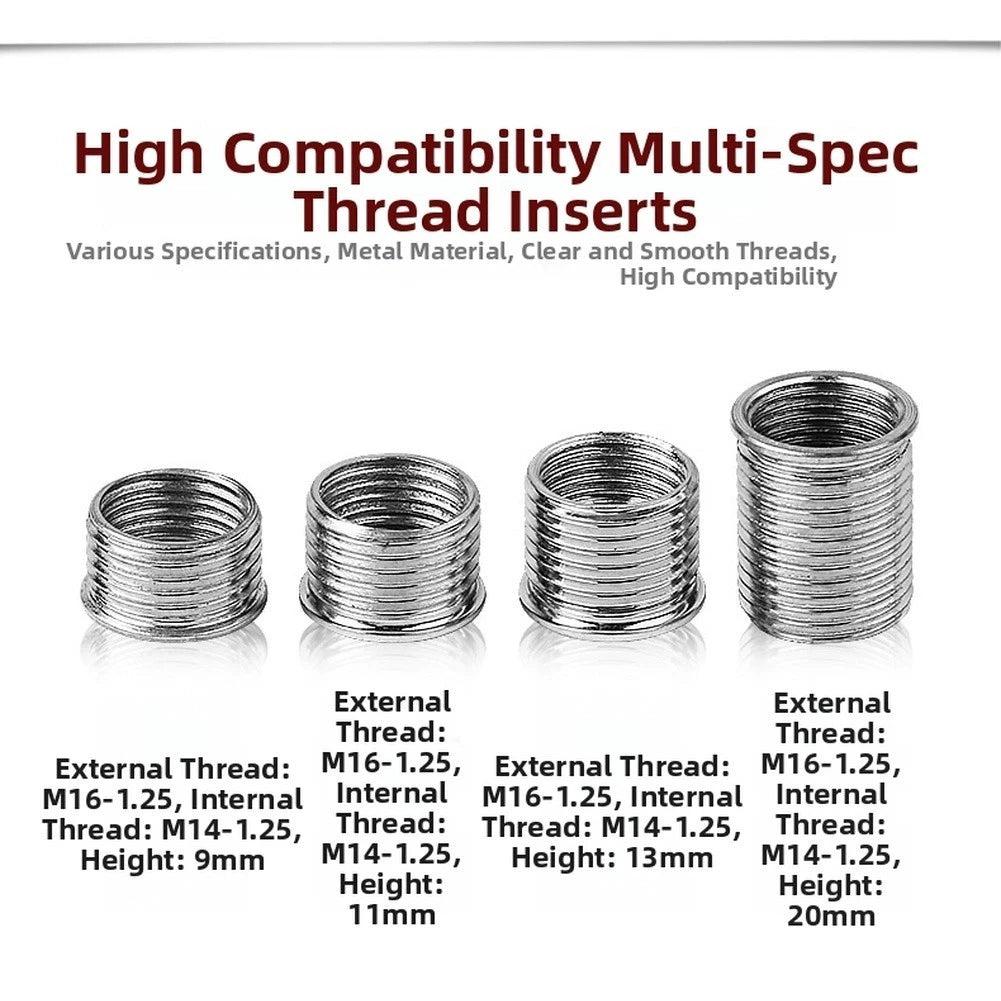 High Compatibility Multi-Spec Thread Inserts

Various Specifications, Metal Material, Clear and Smooth Threads, High Compatibility

External Thread: M16-1.25, Internal Thread: M14-1.25, Height: 9mm

External Thread: M16-1.25, Internal Thread: M14-1.25, Height: 11mm

External Thread: M16-1.25, Internal Thread: M14-1.25, Height: 13mm

External Thread: M16-1.25, Internal Thread: M14-1.25, Height: 20mm